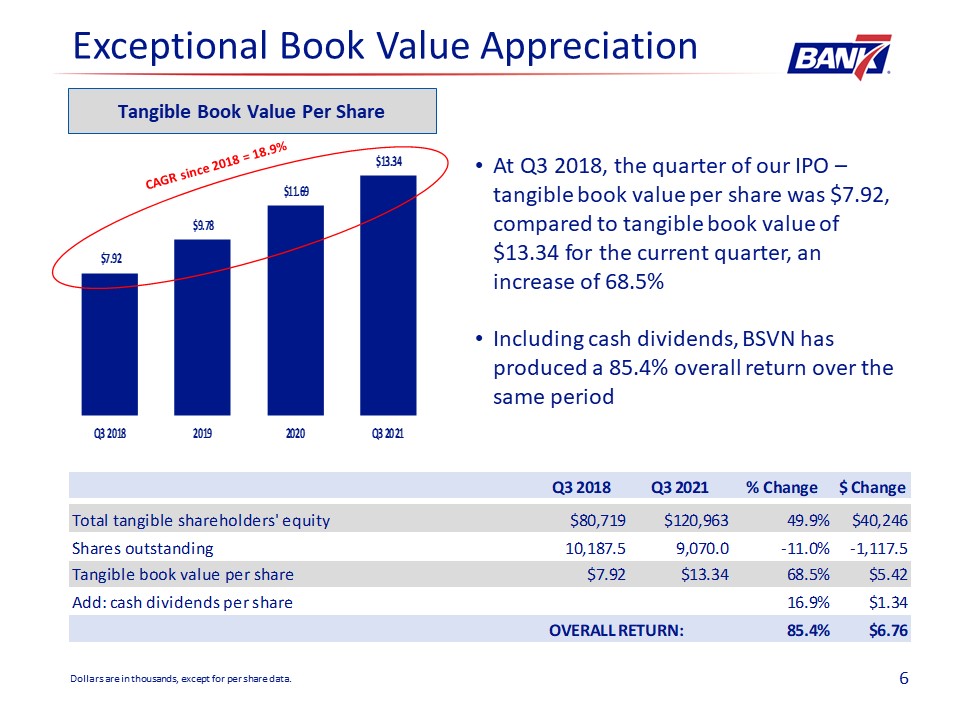 Exceptional Book Value Appreciation

BANK7

Tangible Book Value Per Share

CAGR since 2018 = 18.9%

$7.92
$9.78
$11.69
$13.34

Q3 2018
2019
2020
Q3 2021

• At Q3 2018, the quarter of our IPO – tangible book value per share was $7.92, compared to tangible book value of $13.34 for the current quarter, an increase of 68.5%

• Including cash dividends, BSVN has produced a 85.4% overall return over the same period

|  | Q3 2018 | Q3 2021 | % Change | $ Change |
|---|---|---|---|---|
| Total tangible shareholders' equity | $80,719 | $120,963 | 49.9% | $40,246 |
| Shares outstanding | 10,187.5 | 9,070.0 | -11.0% | -1,117.5 |
| Tangible book value per share | $7.92 | $13.34 | 68.5% | $5.42 |
| Add: cash dividends per share |  |  | 16.9% | $1.34 |
|  | OVERALL RETURN: |  | 85.4% | $6.76 |

Dollars are in thousands, except for per share data.

6